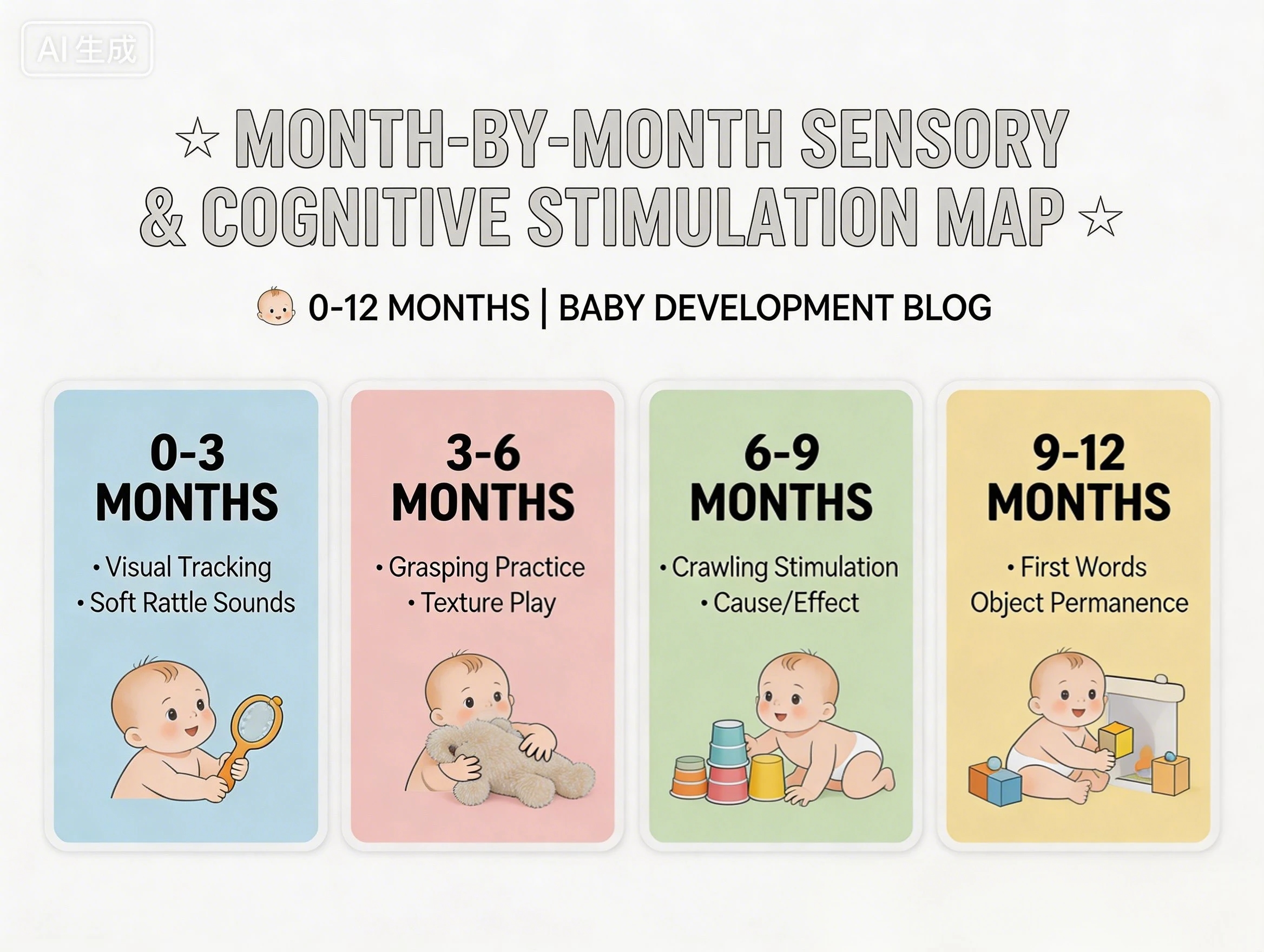 AI生成

☆ MONTH-BY-MONTH SENSORY & COGNITIVE STIMULATION MAP ☆

0-12 MONTHS | BABY DEVELOPMENT BLOG

0-3 MONTHS

• Visual Tracking
• Soft Rattle Sounds

3-6 MONTHS

• Grasping Practice
• Texture Play

6-9 MONTHS

• Crawling Stimulation
• Cause/Effect

9-12 MONTHS

• First Words
Object Permanence